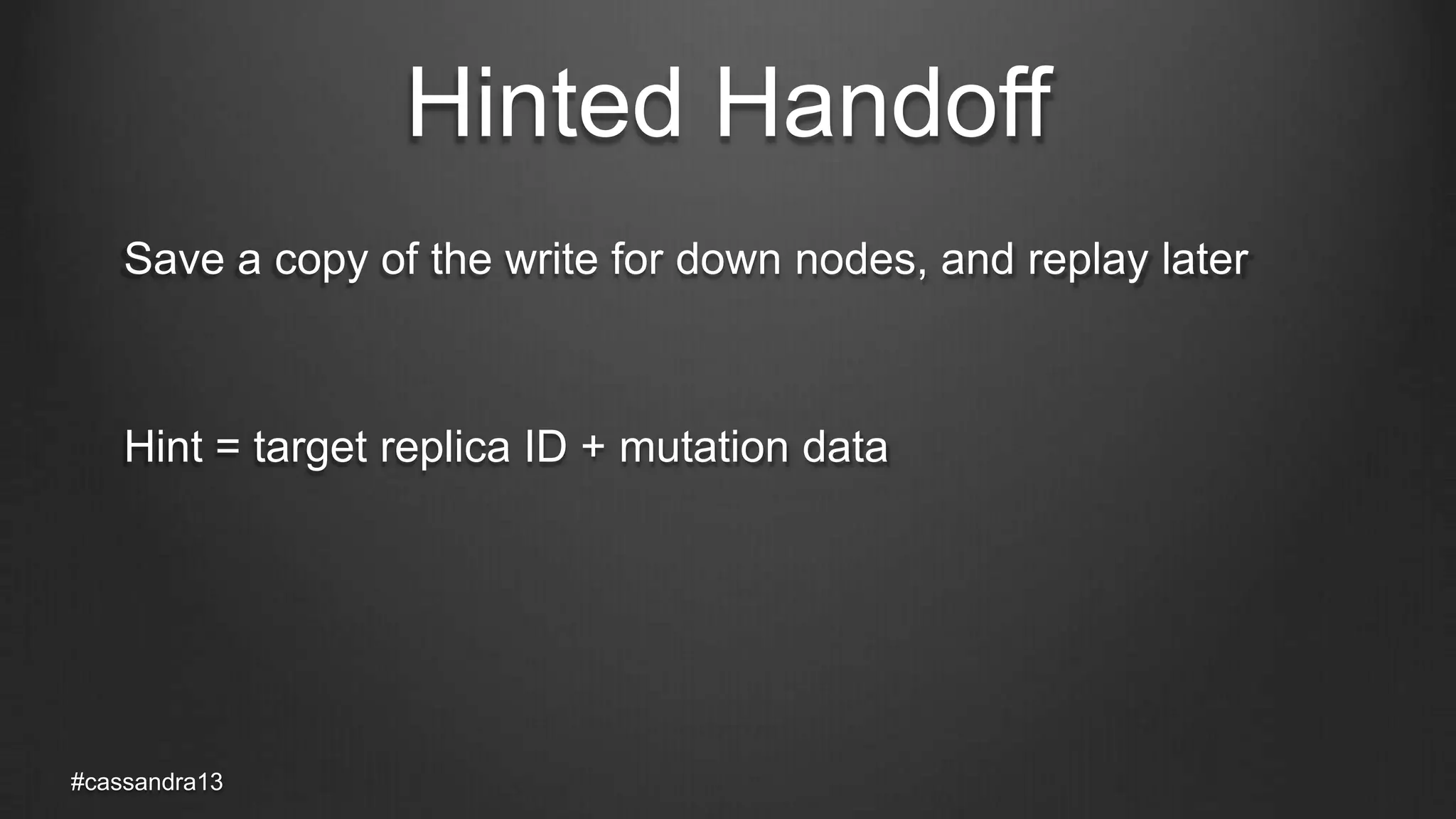 Hinted Handoff

Save a copy of the write for down nodes, and replay later

Hint = target replica ID + mutation data

#cassandra13